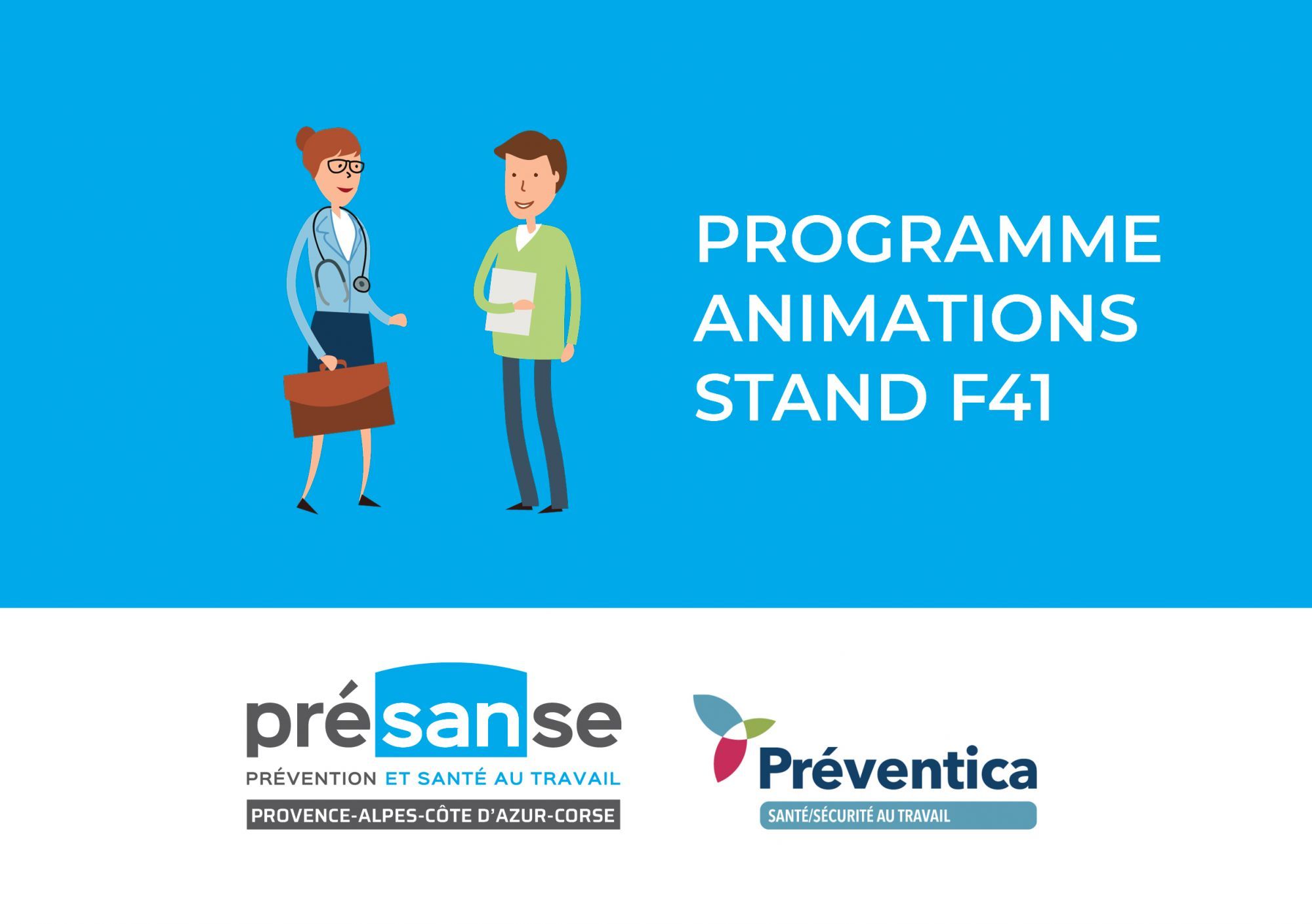 PROGRAMME
ANIMATIONS
STAND F41

présanse
PRÉVENTION ET SANTÉ AU TRAVAIL
PROVENCE-ALPES-CÔTE D'AZUR-CORSE

Préventica
SANTÉ/SÉCURITÉ AU TRAVAIL